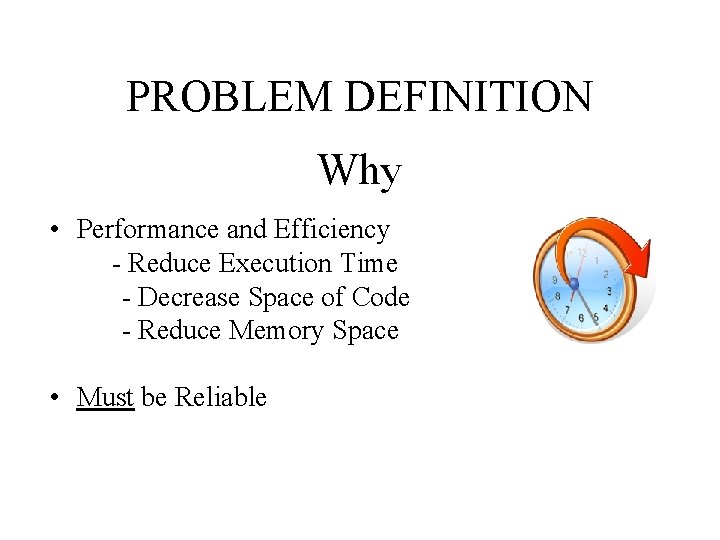 PROBLEM DEFINITION

Why

• Performance and Efficiency
- Reduce Execution Time
- Decrease Space of Code
- Reduce Memory Space

• Must be Reliable

12
1
2
3
4
5
6
7
8
9